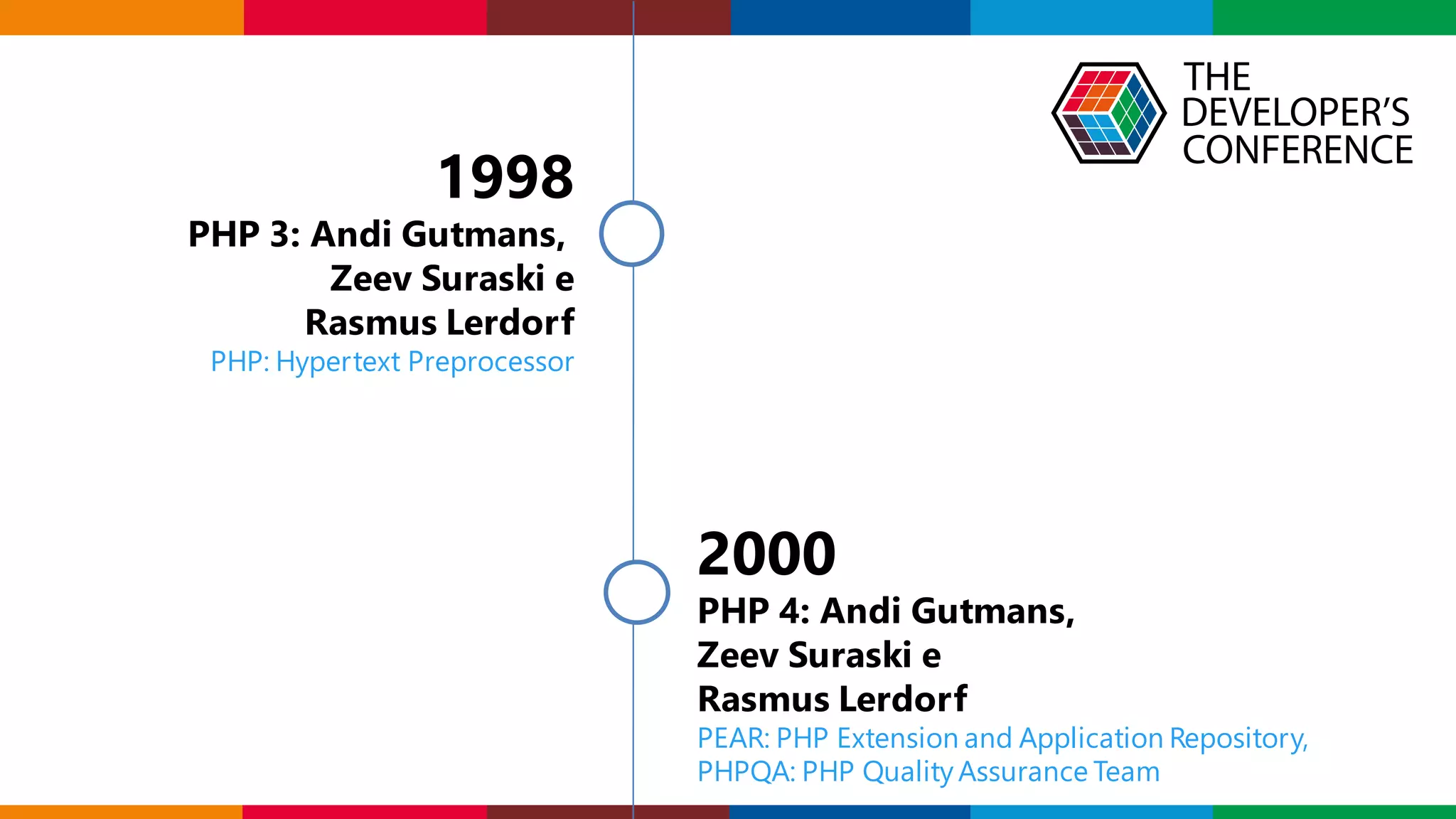 THE DEVELOPER'S CONFERENCE

1998

PHP 3: Andi Gutmans, Zeev Suraski e Rasmus Lerdorf

PHP: Hypertext Preprocessor

2000

PHP 4: Andi Gutmans, Zeev Suraski e Rasmus Lerdorf

PEAR: PHP Extension and Application Repository, PHPQA: PHP Quality Assurance Team